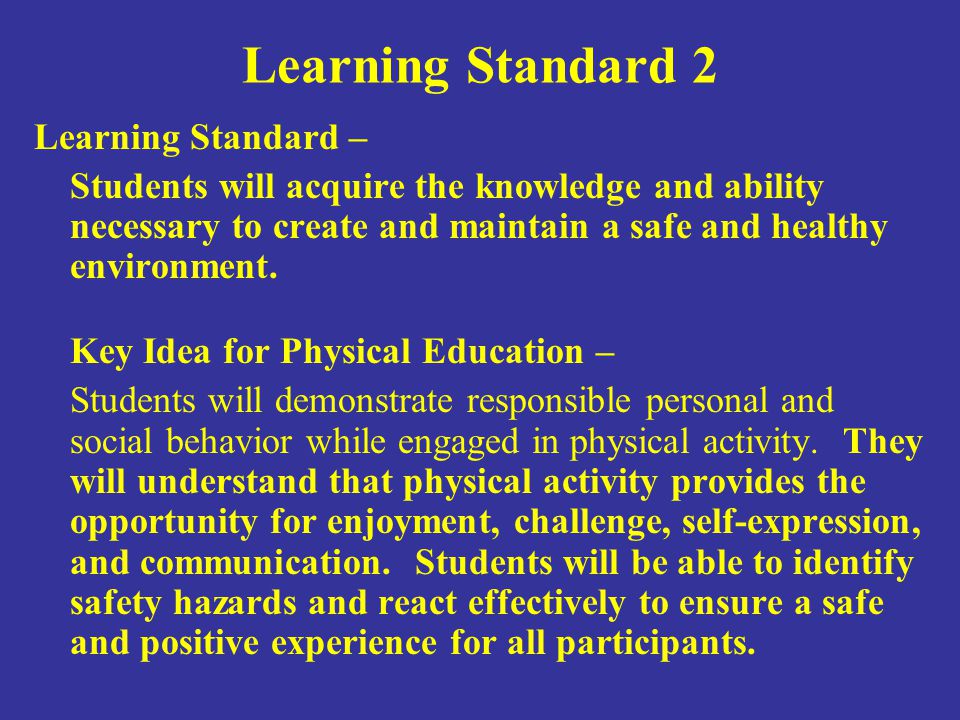 Learning Standard 2

Learning Standard –

Students will acquire the knowledge and ability necessary to create and maintain a safe and healthy environment.

Key Idea for Physical Education –

Students will demonstrate responsible personal and social behavior while engaged in physical activity. They will understand that physical activity provides the opportunity for enjoyment, challenge, self-expression, and communication. Students will be able to identify safety hazards and react effectively to ensure a safe and positive experience for all participants.